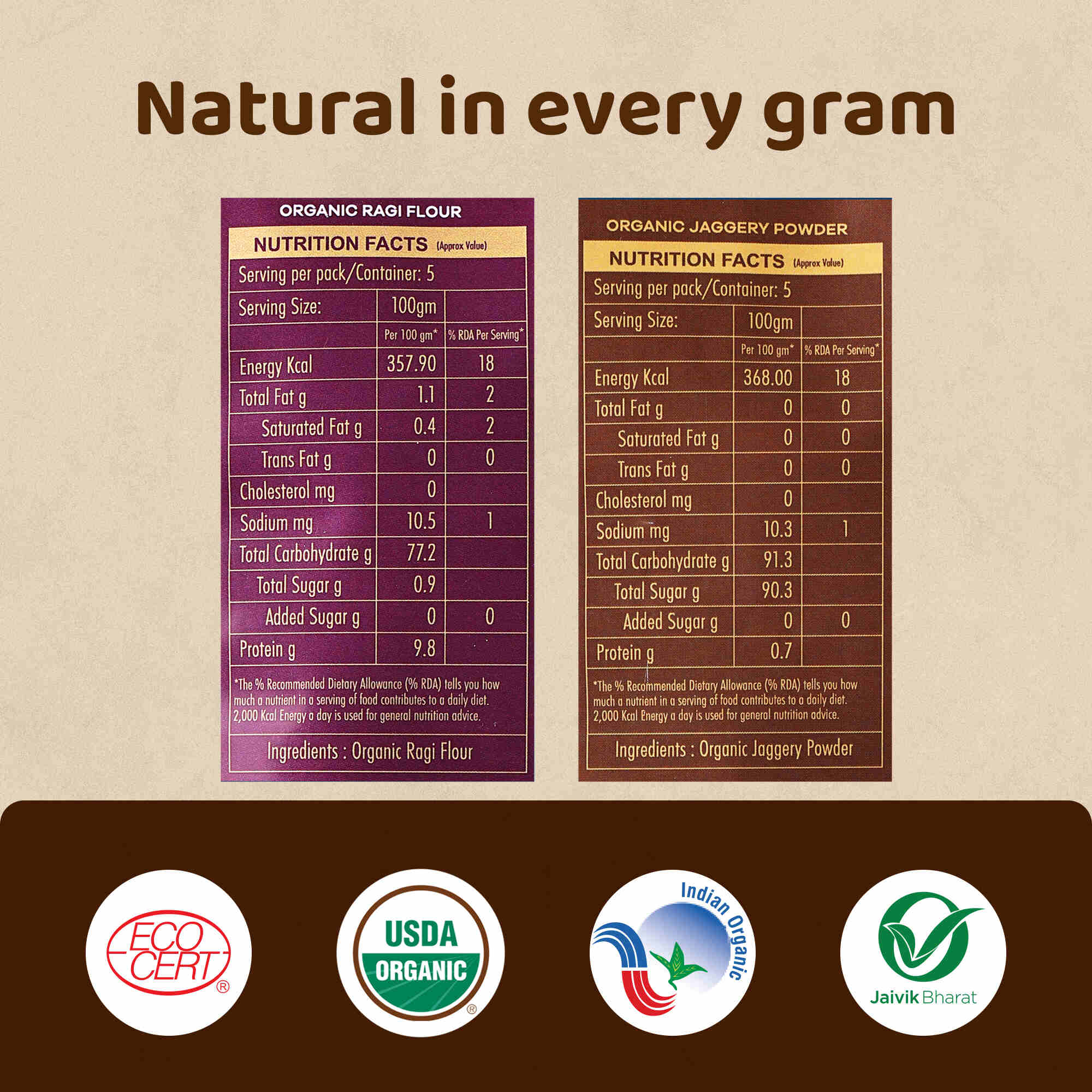 Natural in every gram

ORGANIC RAGI FLOUR

NUTRITION FACTS (Approx Value)

Serving per pack/Container: 5

| Serving Size: | 100gm | |
|---|---|---|
| | Per 100 gm* | % RDA Per Serving* |
| Energy Kcal | 357.90 | 18 |
| Total Fat g | 1.1 | 2 |
| Saturated Fat g | 0.4 | 2 |
| Trans Fat g | 0 | 0 |
| Cholesterol mg | 0 | |
| Sodium mg | 10.5 | 1 |
| Total Carbohydrate g | 77.2 | |
| Total Sugar g | 0.9 | |
| Added Sugar g | 0 | 0 |
| Protein g | 9.8 | |

*The % Recommended Dietary Allowance (% RDA) tells you how much a nutrient in a serving of food contributes to a daily diet. 2,000 Kcal Energy a day is used for general nutrition advice.

Ingredients : Organic Ragi Flour

ORGANIC JAGGERY POWDER

NUTRITION FACTS (Approx Value)

Serving per pack/Container: 5

| Serving Size: | 100gm | |
|---|---|---|
| | Per 100 gm* | % RDA Per Serving* |
| Energy Kcal | 368.00 | 18 |
| Total Fat g | 0 | 0 |
| Saturated Fat g | 0 | 0 |
| Trans Fat g | 0 | 0 |
| Cholesterol mg | 0 | |
| Sodium mg | 10.3 | 1 |
| Total Carbohydrate g | 91.3 | |
| Total Sugar g | 90.3 | |
| Added Sugar g | 0 | 0 |
| Protein g | 0.7 | |

*The % Recommended Dietary Allowance (% RDA) tells you how much a nutrient in a serving of food contributes to a daily diet. 2,000 Kcal Energy a day is used for general nutrition advice.

Ingredients : Organic Jaggery Powder

ECO CERT ®

USDA ORGANIC ®

Indian Organic

Jaivik Bharat